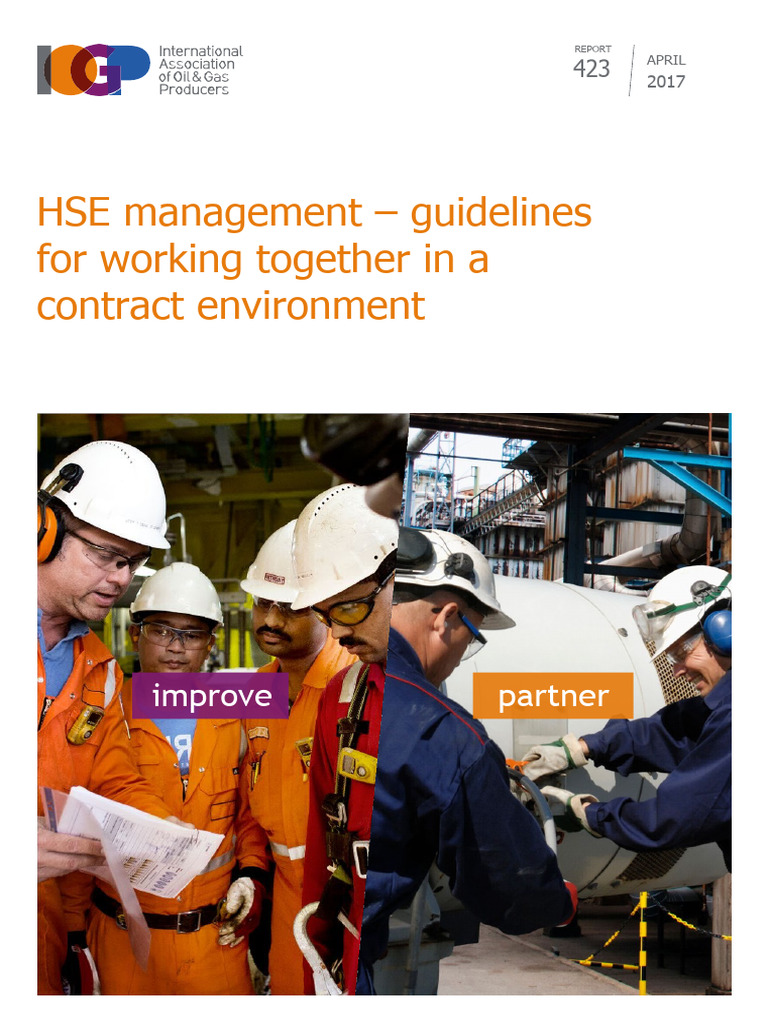 IOGP International Association of Oil & Gas Producers

REPORT
423

APRIL
2017

HSE management – guidelines for working together in a contract environment

improve

partner